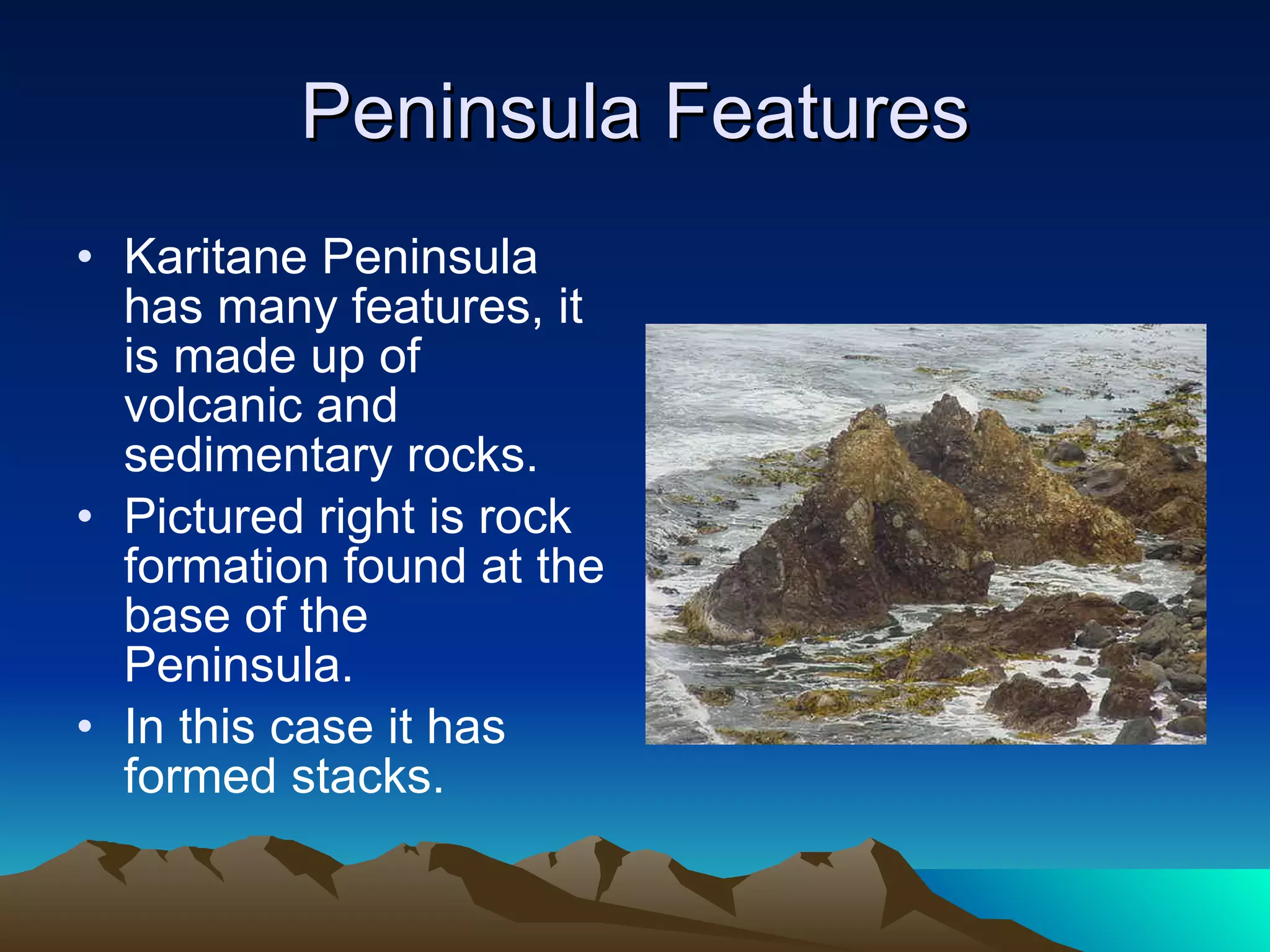 Peninsula Features

• Karitane Peninsula has many features, it is made up of volcanic and sedimentary rocks.
• Pictured right is rock formation found at the base of the Peninsula.
• In this case it has formed stacks.